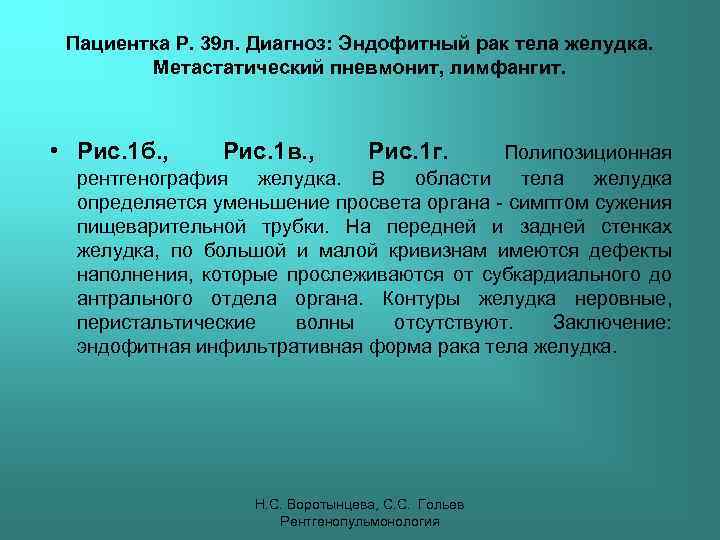 Пациентка Р. 39л. Диагноз: Эндофитный рак тела желудка. Метастатический пневмонит, лимфангит.

• Рис.1б., Рис.1в., Рис.1г. Полипозиционная рентгенография желудка. В области тела желудка определяется уменьшение просвета органа - симптом сужения пищеварительной трубки. На передней и задней стенках желудка, по большой и малой кривизнам имеются дефекты наполнения, которые прослеживаются от субкардиального до антрального отдела органа. Контуры желудка неровные, перистальтические волны отсутствуют. Заключение: эндофитная инфильтративная форма рака тела желудка.

Н.С. Воротынцева, С.С. Гольев
Рентгенопульмонология